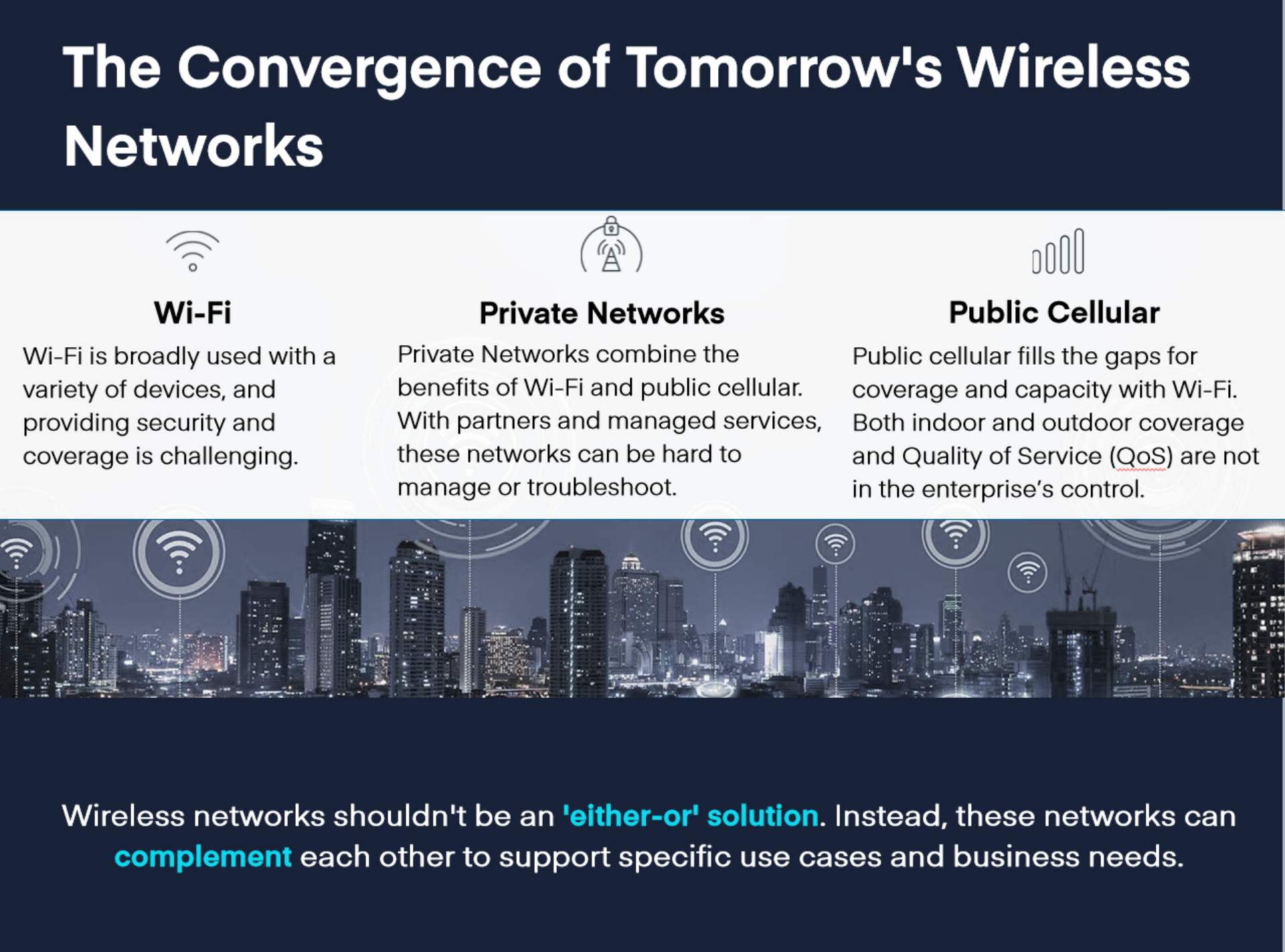 The Convergence of Tomorrow's Wireless Networks

Wi-Fi

Wi-Fi is broadly used with a variety of devices, and providing security and coverage is challenging.

Private Networks

Private Networks combine the benefits of Wi-Fi and public cellular. With partners and managed services, these networks can be hard to manage or troubleshoot.

Public Cellular

Public cellular fills the gaps for coverage and capacity with Wi-Fi. Both indoor and outdoor coverage and Quality of Service (QoS) are not in the enterprise's control.

Wireless networks shouldn't be an 'either-or' solution. Instead, these networks can complement each other to support specific use cases and business needs.